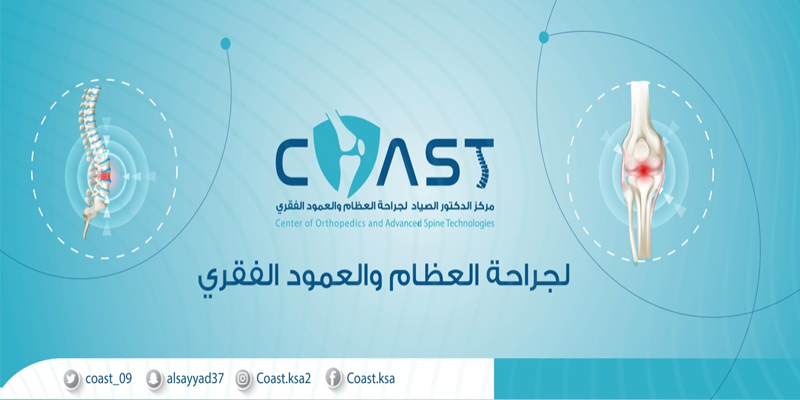 COAST
مركز الدكتور الصياد لجراحة العظام والعمود الفقري
Center of Orthopedics and Advanced Spine Technologies

لجراحة العظام والعمود الفقري

coast_09 alsayyad37 Coast.ksa2 Coast.ksa